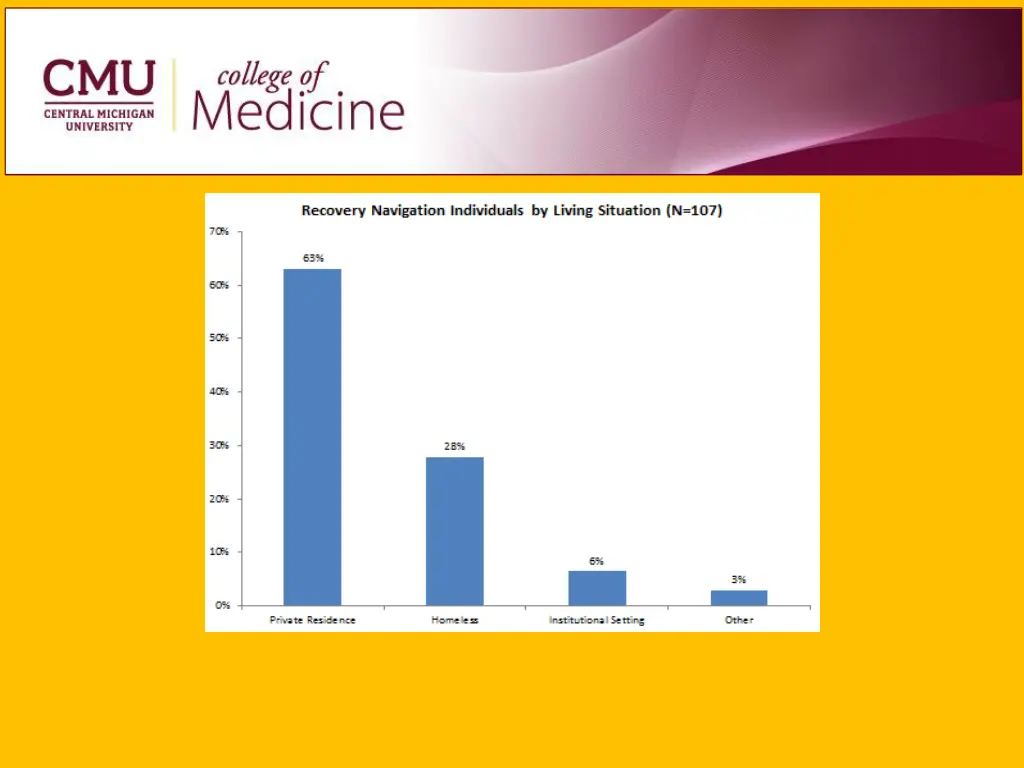 CMU CENTRAL MICHIGAN UNIVERSITY

college of Medicine

Recovery Navigation Individuals by Living Situation (N=107)

70%
60%
50%
40%
30%
20%
10%
0%

63%
28%
6%
3%

Private Residence
Homeless
Institutional Setting
Other